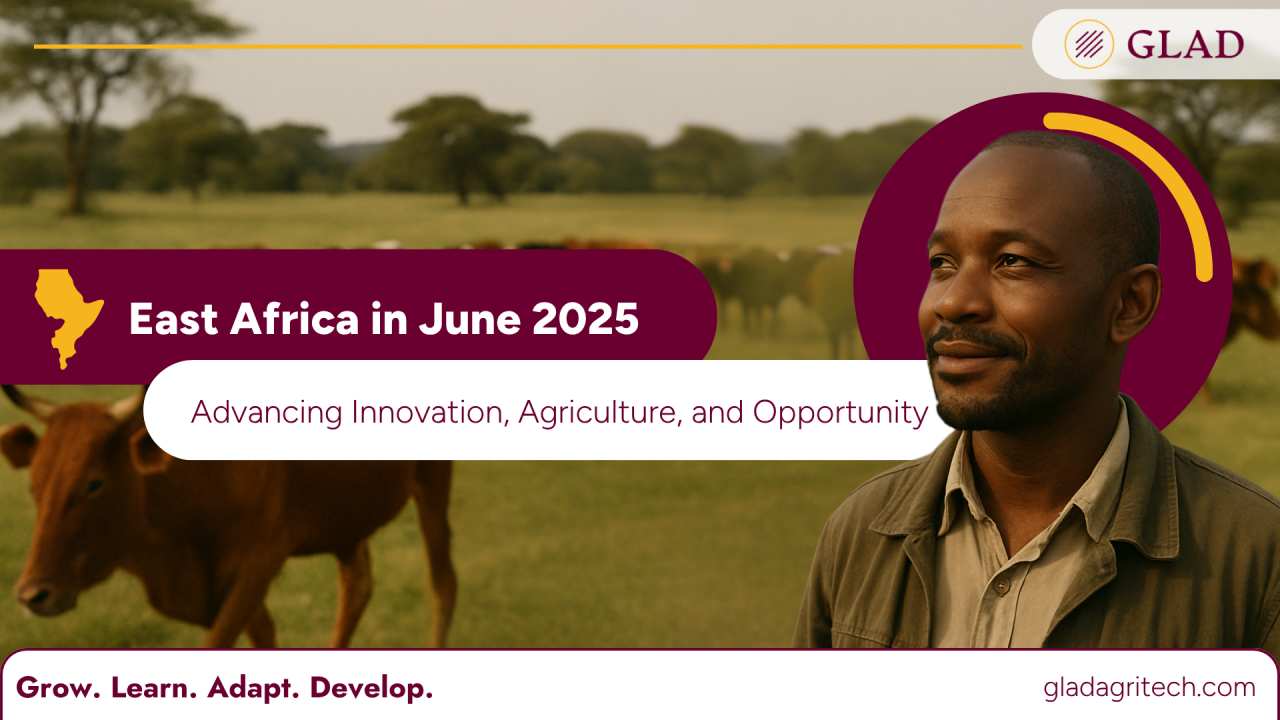 GLAD

East Africa in June 2025

Advancing Innovation, Agriculture, and Opportunity

Grow. Learn. Adapt. Develop.

gladagritech.com